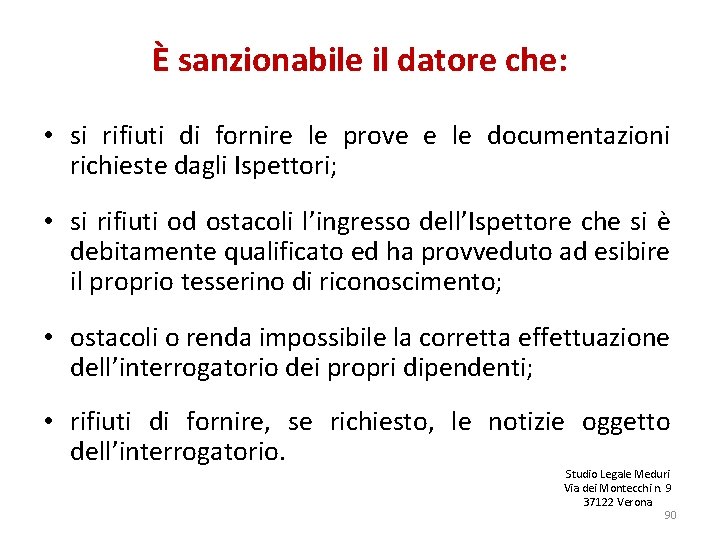 È sanzionabile il datore che:

• si rifiuti di fornire le prove e le documentazioni richieste dagli Ispettori;

• si rifiuti od ostacoli l'ingresso dell'Ispettore che si è debitamente qualificato ed ha provveduto ad esibire il proprio tesserino di riconoscimento;

• ostacoli o renda impossibile la corretta effettuazione dell'interrogatorio dei propri dipendenti;

• rifiuti di fornire, se richiesto, le notizie oggetto dell'interrogatorio.

Studio Legale Meduri
Via dei Montecchi n. 9
37122 Verona

90